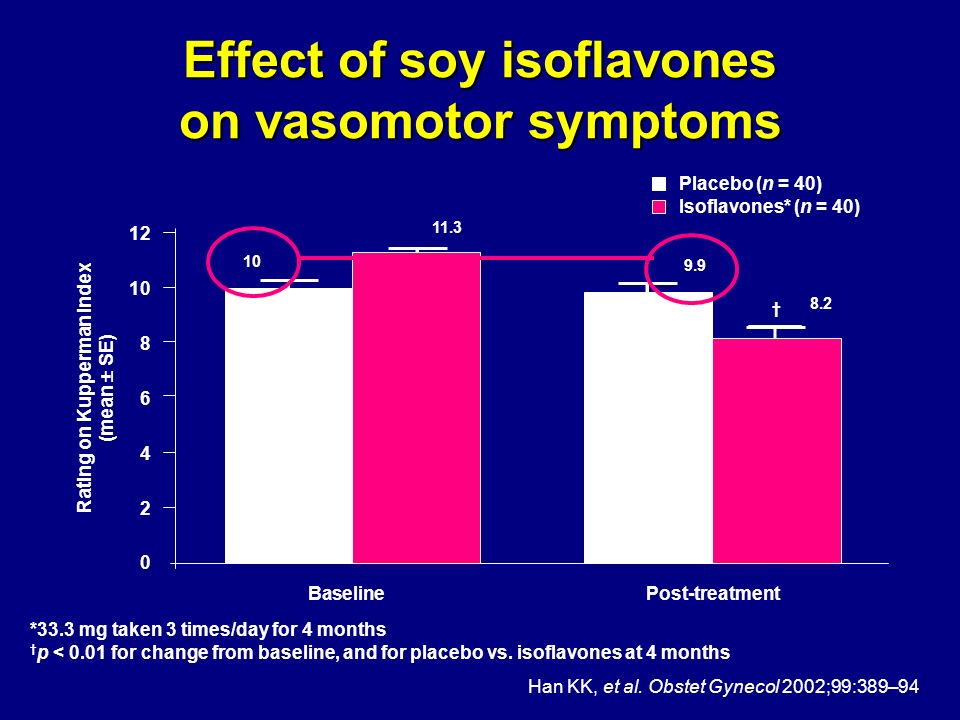 Effect of soy isoflavones on vasomotor symptoms

Placebo (n = 40)
Isoflavones* (n = 40)

Rating on Kupperman Index (mean ± SE)

12
10
8
6
4
2
0

10
11.3
9.9
†
8.2

Baseline
Post-treatment

*33.3 mg taken 3 times/day for 4 months
†p < 0.01 for change from baseline, and for placebo vs. isoflavones at 4 months

Han KK, et al. Obstet Gynecol 2002;99:389–94